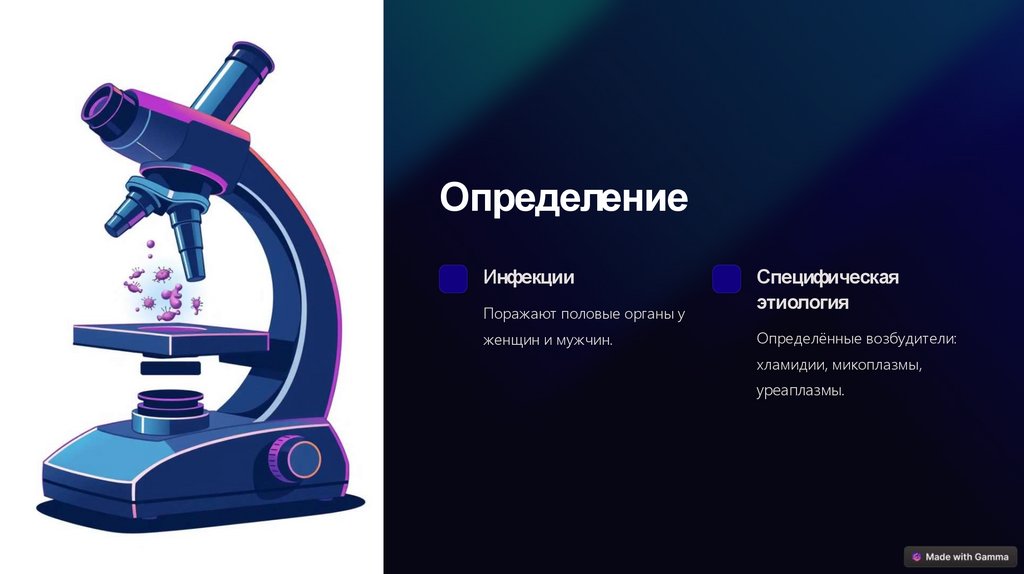 Определение

Инфекции

Поражают половые органы у женщин и мужчин.

Специфическая этиология

Определённые возбудители: хламидии, микоплазмы, уреаплазмы.

Made with Gamma